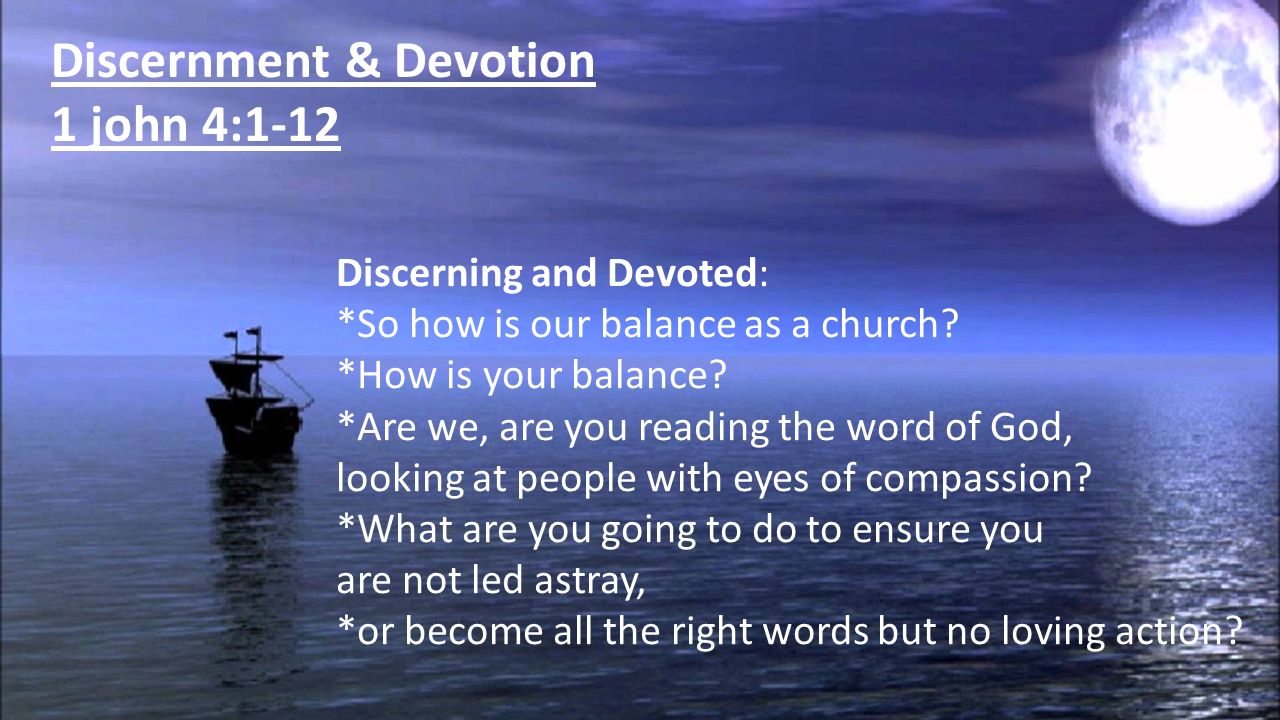 Discernment & Devotion
1 john 4:1-12

Discerning and Devoted:
*So how is our balance as a church?
*How is your balance?
*Are we, are you reading the word of God, looking at people with eyes of compassion?
*What are you going to do to ensure you are not led astray,
*or become all the right words but no loving action?